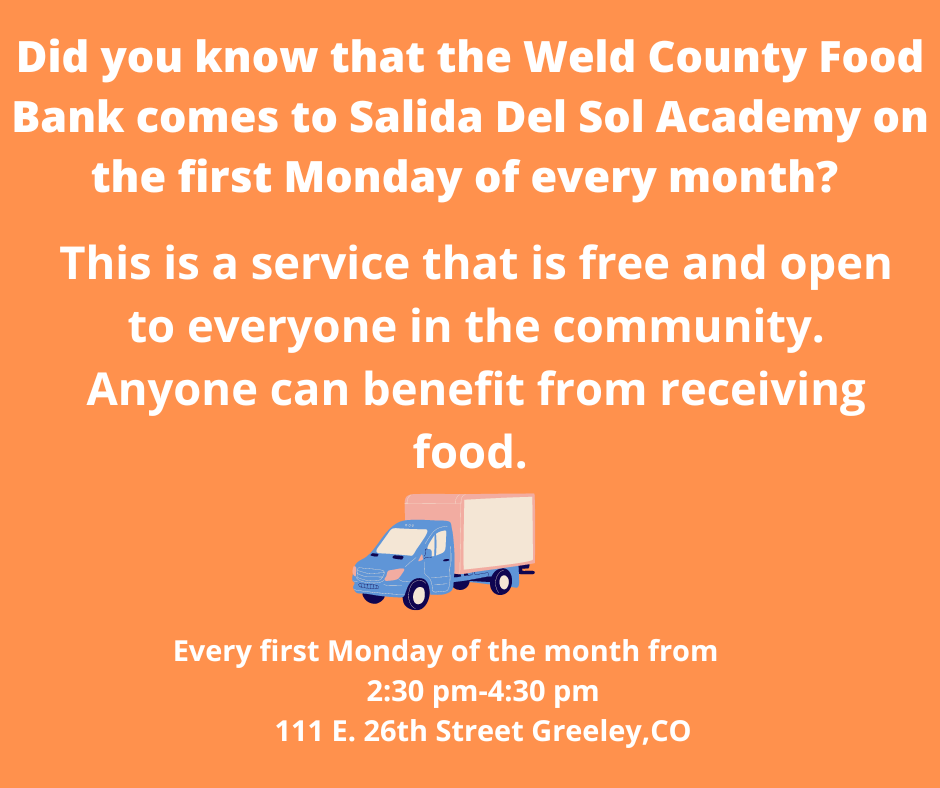 Did you know that the Weld County Food Bank comes to Salida Del Sol Academy on the first Monday of every month?

This is a service that is free and open to everyone in the community. Anyone can benefit from receiving food.

Every first Monday of the month from
2:30 pm-4:30 pm
111 E. 26th Street Greeley,CO